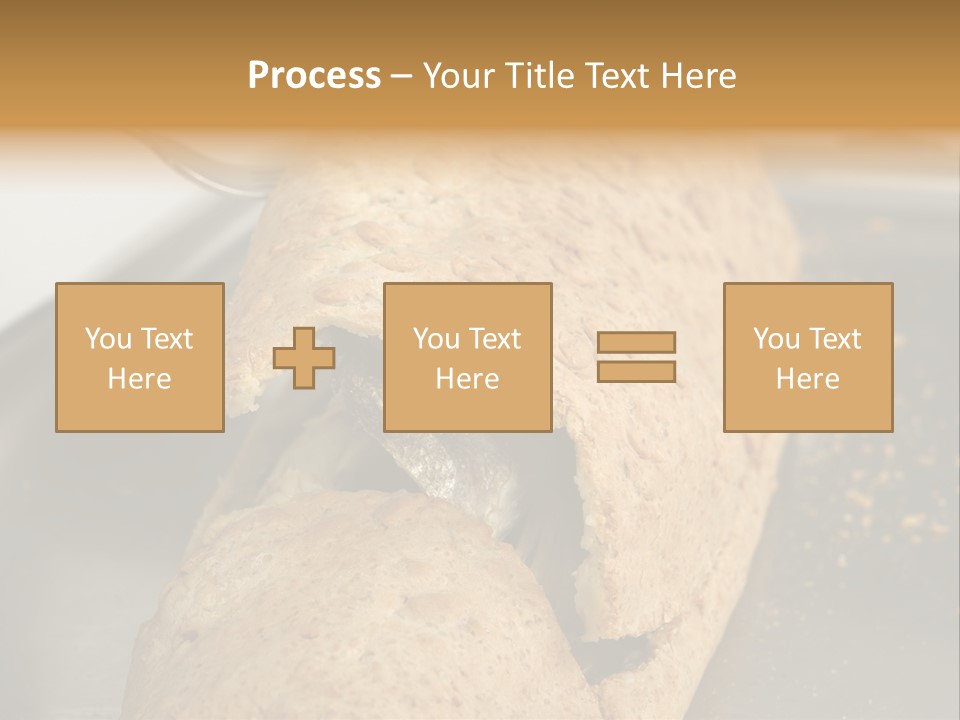 Process – Your Title Text Here

You Text Here

You Text Here

You Text Here